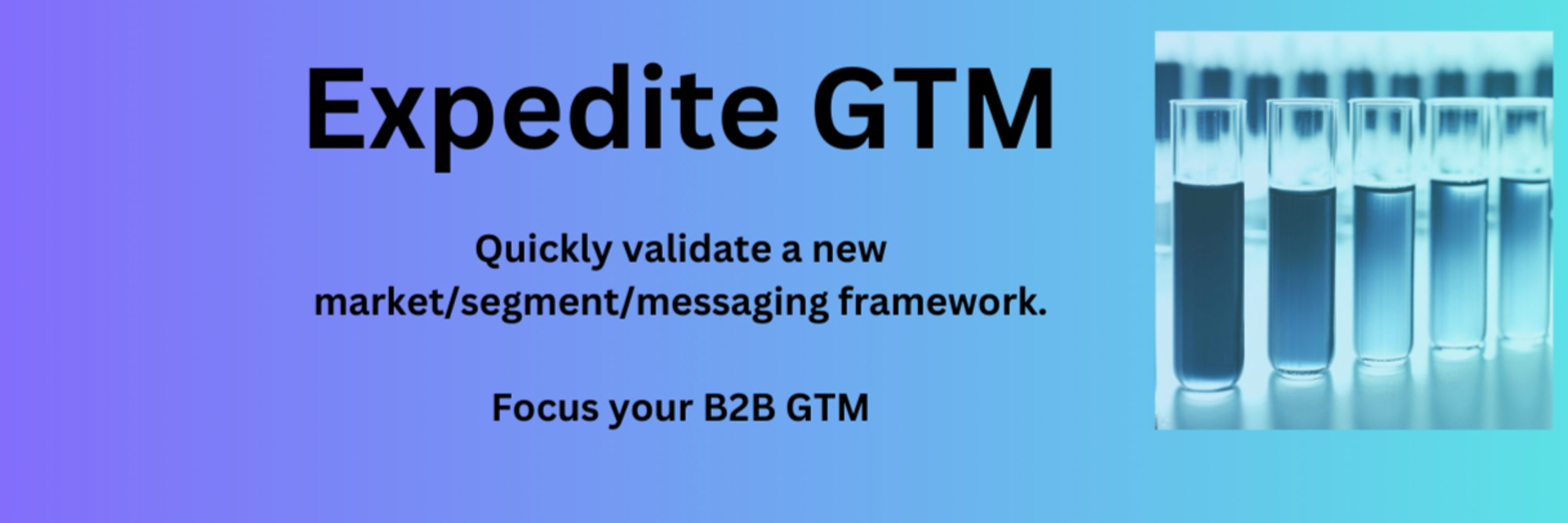 Expedite GTM

Quickly validate a new market/segment/messaging framework.

Focus your B2B GTM